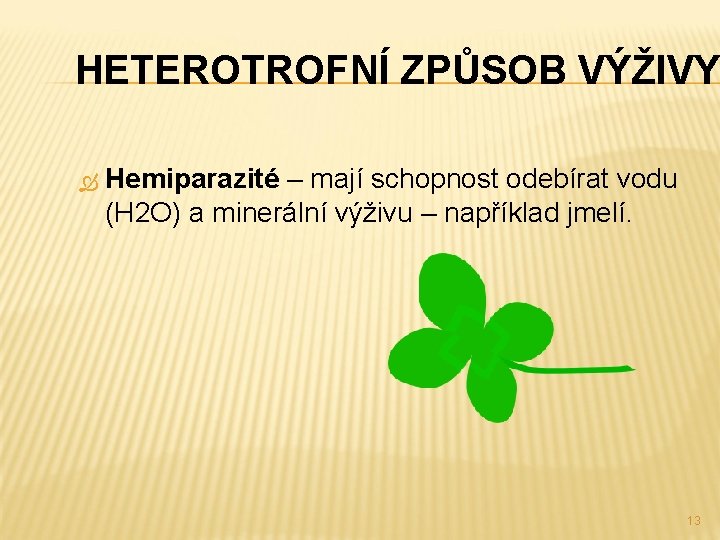 HETEROTROFNÍ ZPŮSOB VÝŽIVY

Hemiparazité – mají schopnost odebírat vodu (H2O) a minerální výživu – například jmelí.

13